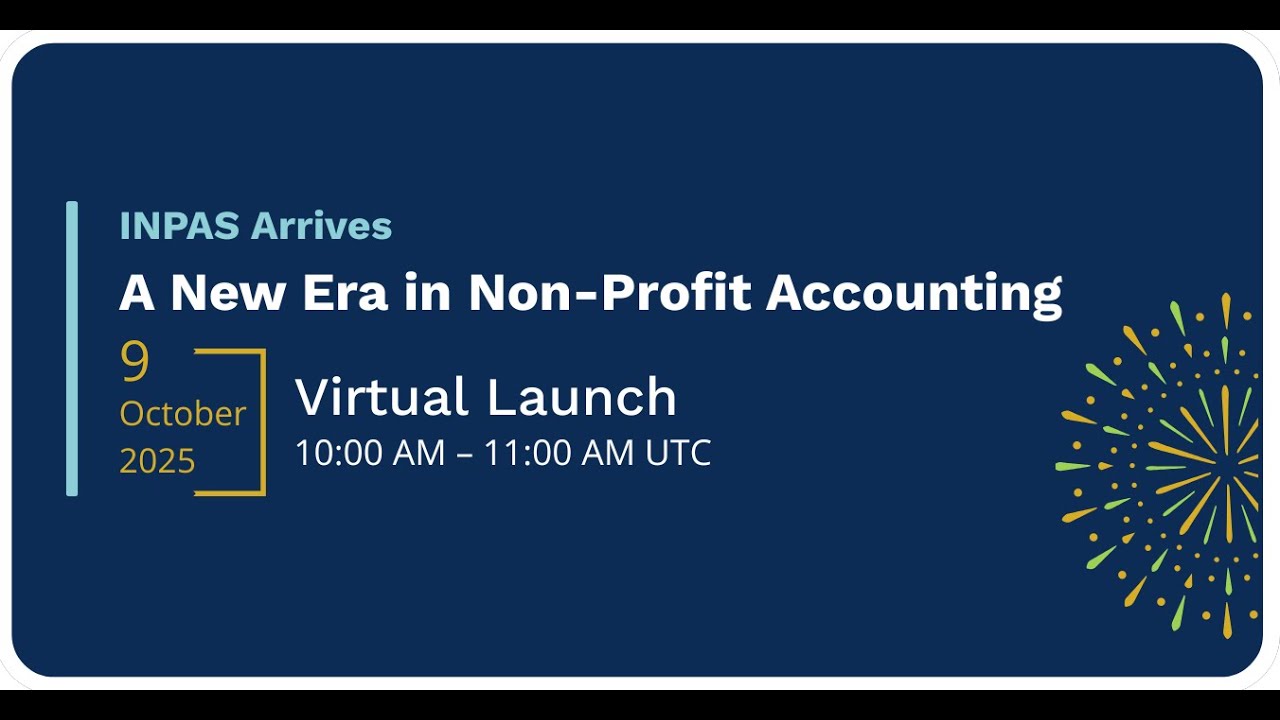 INPAS Arrives

A New Era in Non-Profit Accounting

9
October
2025

Virtual Launch
10:00 AM – 11:00 AM UTC